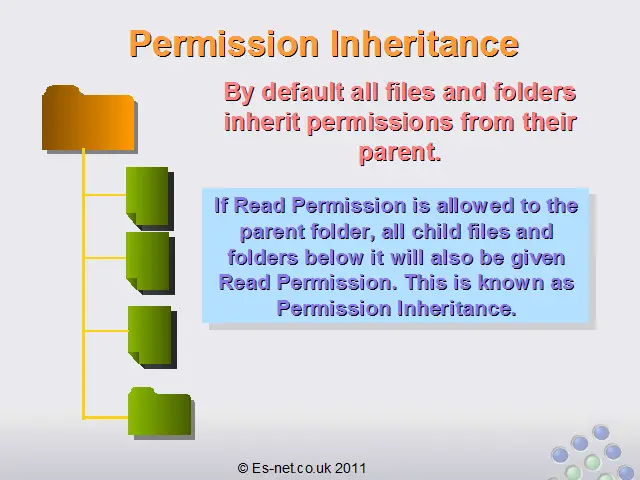 Permission Inheritance

By default all files and folders inherit permissions from their parent.

If Read Permission is allowed to the parent folder, all child files and folders below it will also be given Read Permission. This is known as Permission Inheritance.

© Es-net.co.uk 2011